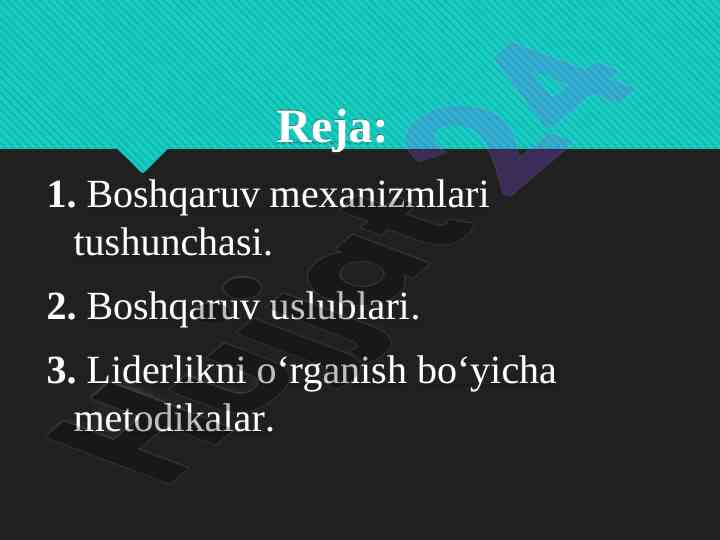 Reja:

1. Boshqaruv mexanizmlari tushunchasi.

2. Boshqaruv uslublari.

3. Liderlikni o‘rganish bo‘yicha metodikalar.

Hujjat24